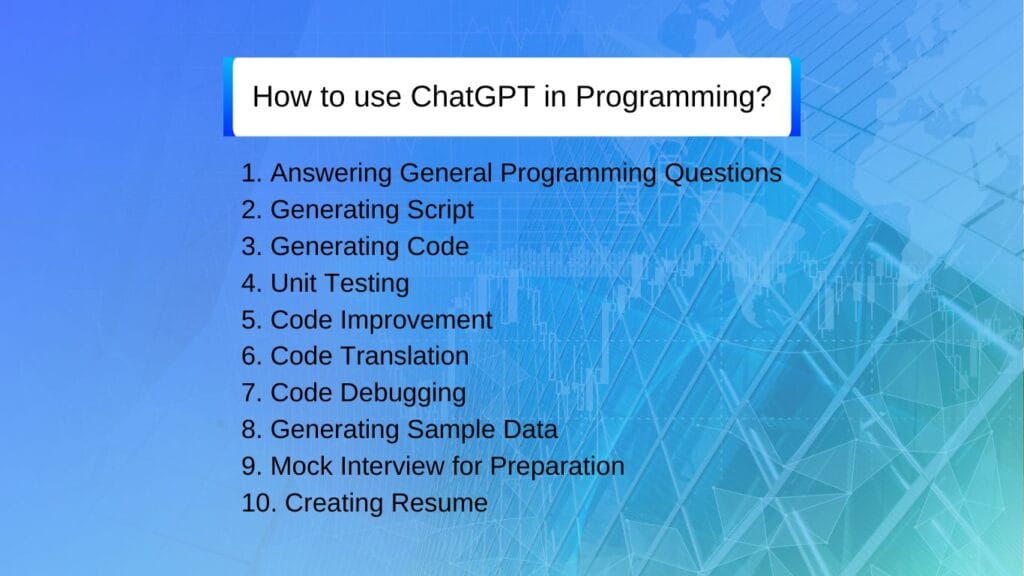 How to use ChatGPT in Programming?

1. Answering General Programming Questions
2. Generating Script
3. Generating Code
4. Unit Testing
5. Code Improvement
6. Code Translation
7. Code Debugging
8. Generating Sample Data
9. Mock Interview for Preparation
10. Creating Resume